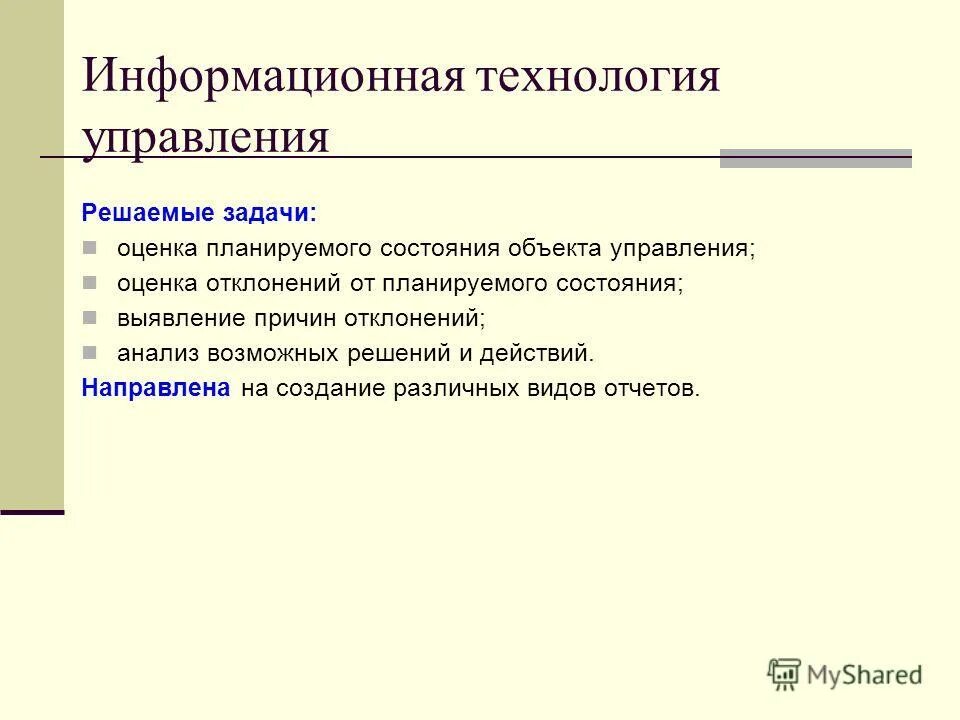 Информационная технология управления

Решаемые задачи:
оценка планируемого состояния объекта управления;
оценка отклонений от планируемого состояния;
выявление причин отклонений;
анализ возможных решений и действий.
Направлена на создание различных видов отчетов.

MyShared